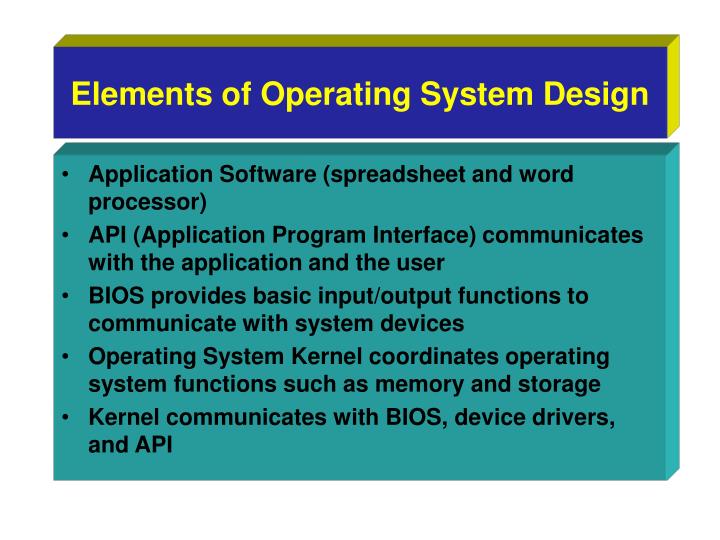 Elements of Operating System Design

• Application Software (spreadsheet and word processor)
• API (Application Program Interface) communicates with the application and the user
• BIOS provides basic input/output functions to communicate with system devices
• Operating System Kernel coordinates operating system functions such as memory and storage
• Kernel communicates with BIOS, device drivers, and API